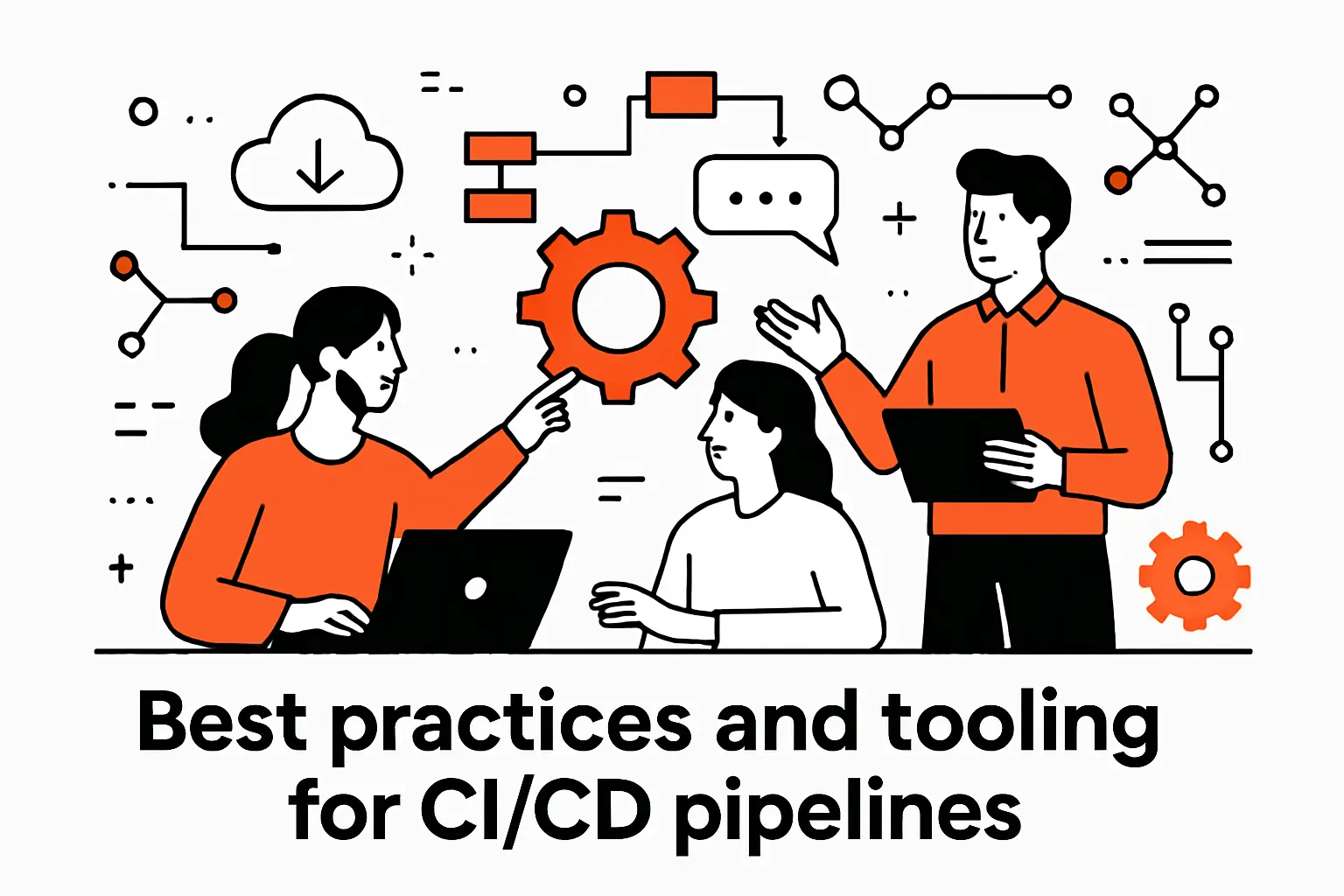 Best practices and tooling for CI/CD pipelines